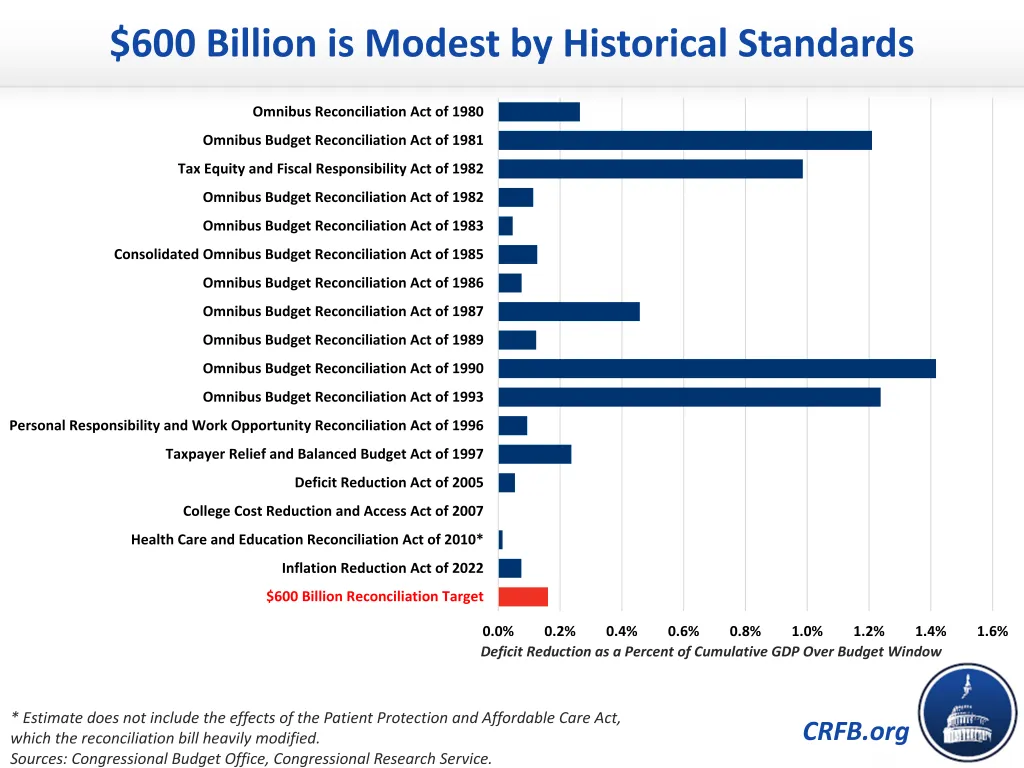 $600 Billion is Modest by Historical Standards

Omnibus Reconciliation Act of 1980
Omnibus Budget Reconciliation Act of 1981
Tax Equity and Fiscal Responsibility Act of 1982
Omnibus Budget Reconciliation Act of 1982
Omnibus Budget Reconciliation Act of 1983
Consolidated Omnibus Budget Reconciliation Act of 1985
Omnibus Budget Reconciliation Act of 1986
Omnibus Budget Reconciliation Act of 1987
Omnibus Budget Reconciliation Act of 1989
Omnibus Budget Reconciliation Act of 1990
Omnibus Budget Reconciliation Act of 1993
Personal Responsibility and Work Opportunity Reconciliation Act of 1996
Taxpayer Relief and Balanced Budget Act of 1997
Deficit Reduction Act of 2005
College Cost Reduction and Access Act of 2007
Health Care and Education Reconciliation Act of 2010*
Inflation Reduction Act of 2022
$600 Billion Reconciliation Target

0.0% 0.2% 0.4% 0.6% 0.8% 1.0% 1.2% 1.4% 1.6%
Deficit Reduction as a Percent of Cumulative GDP Over Budget Window

* Estimate does not include the effects of the Patient Protection and Affordable Care Act, which the reconciliation bill heavily modified.
Sources: Congressional Budget Office, Congressional Research Service.

CRFB.org